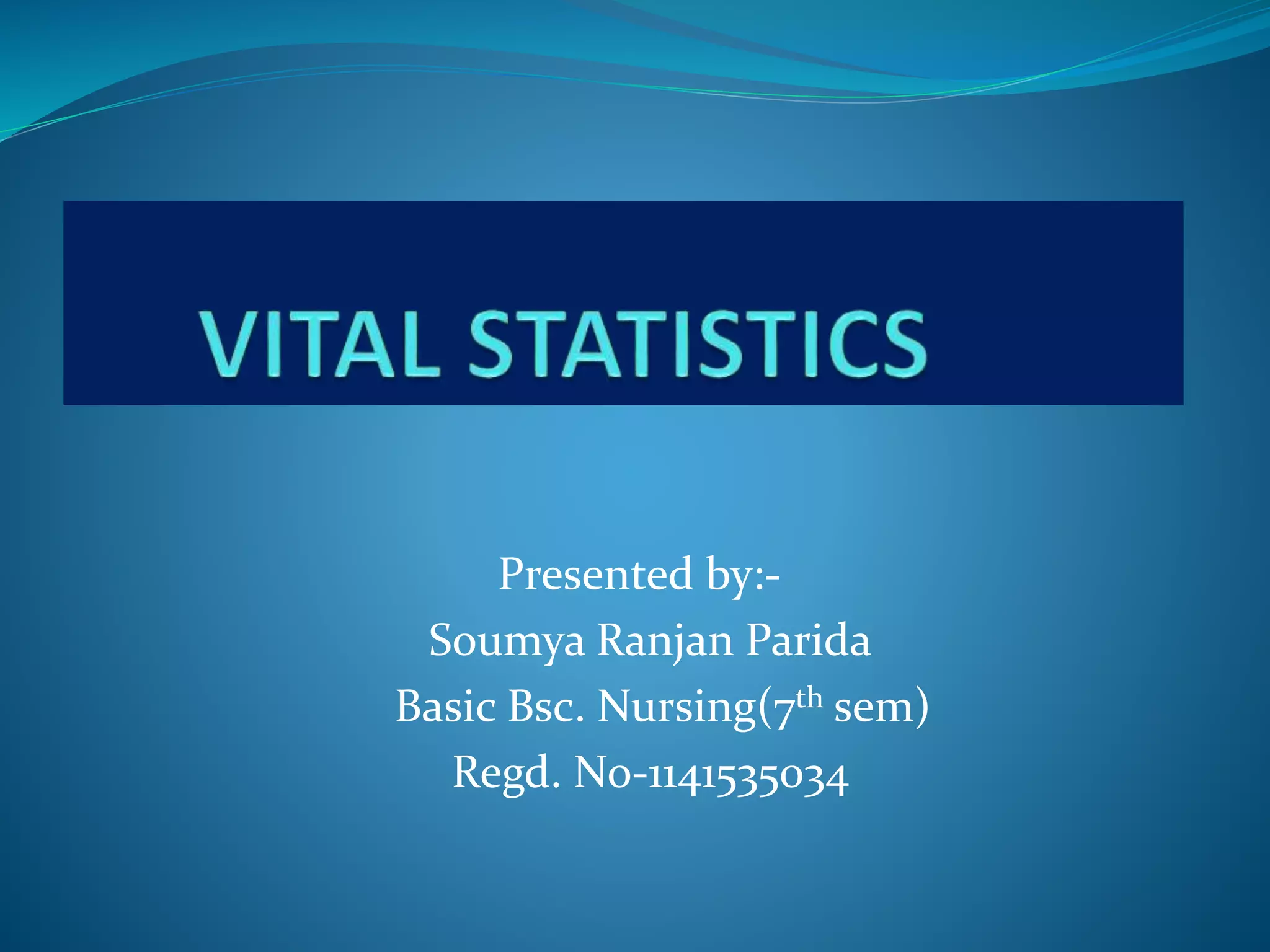 VITAL STATISTICS

Presented by:-
Soumya Ranjan Parida
Basic Bsc. Nursing($7^{th}$ sem)
Regd. No-1141535034